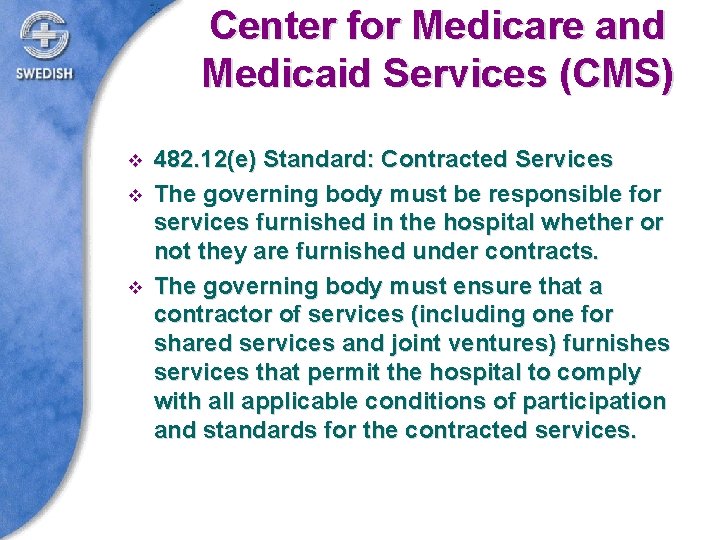 SWEDISH

Center for Medicare and Medicaid Services (CMS)

❖ 482.12(e) Standard: Contracted Services

❖ The governing body must be responsible for services furnished in the hospital whether or not they are furnished under contracts.

❖ The governing body must ensure that a contractor of services (including one for shared services and joint ventures) furnishes services that permit the hospital to comply with all applicable conditions of participation and standards for the contracted services.